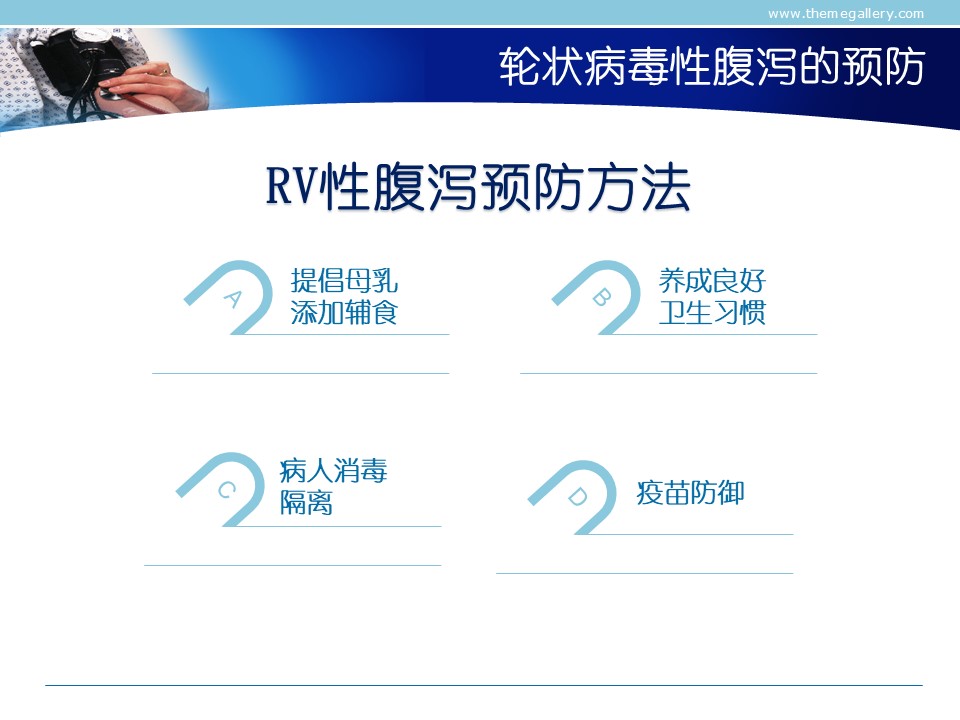 www.themegallery.com

轮状病毒性腹泻的预防

RV性腹泻预防方法

A
提倡母乳
添加辅食

B
养成良好
卫生习惯

C
病人消毒
隔离

D
疫苗防御